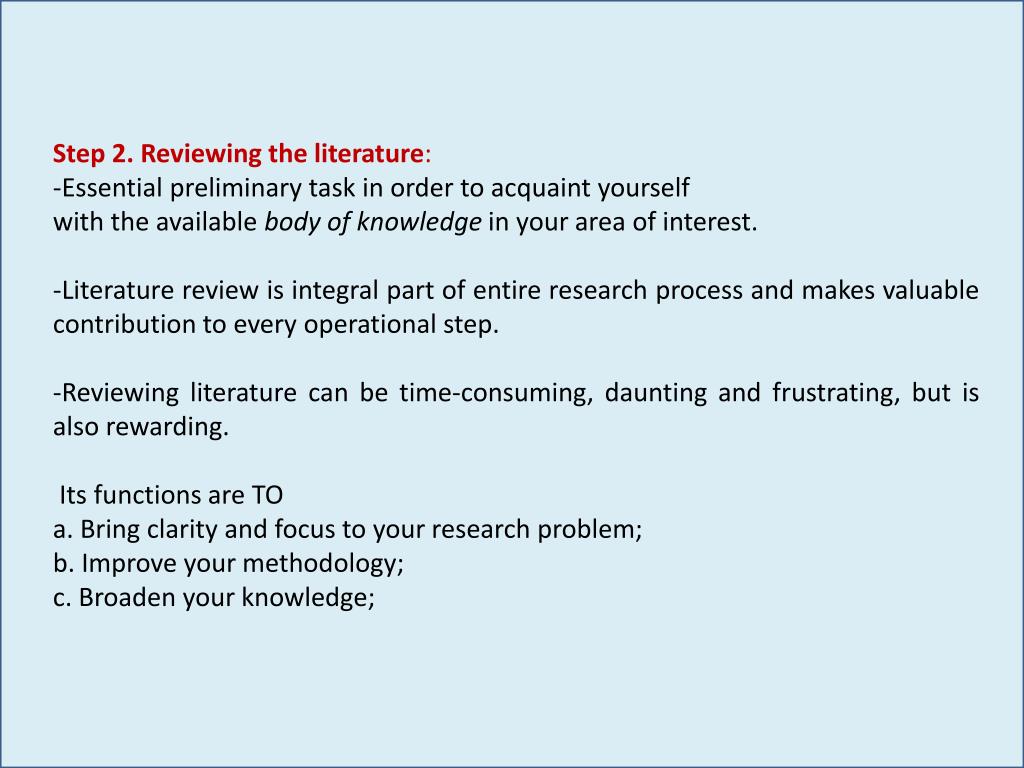 Step 2. Reviewing the literature:
-Essential preliminary task in order to acquaint yourself with the available body of knowledge in your area of interest.

-Literature review is integral part of entire research process and makes valuable contribution to every operational step.

-Reviewing literature can be time-consuming, daunting and frustrating, but is also rewarding.

Its functions are TO
a. Bring clarity and focus to your research problem;
b. Improve your methodology;
c. Broaden your knowledge;